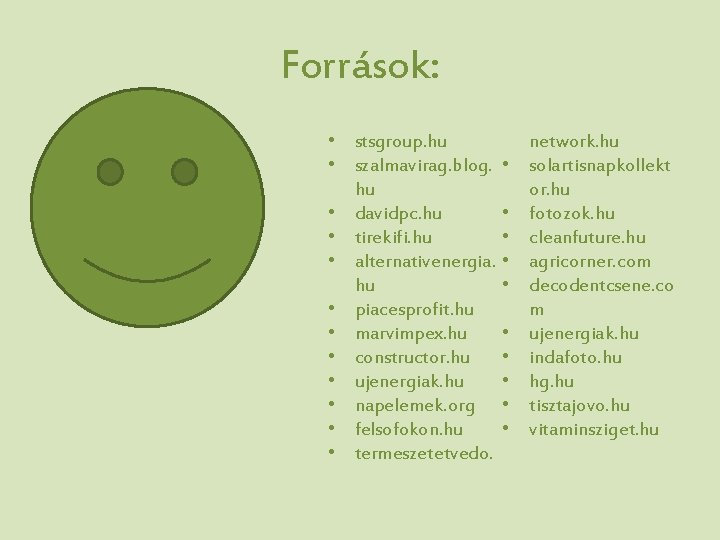 Források:

- stsgroup.hu
- szalmavirag.blog.hu
- davidpc.hu
- tirekifi.hu
- alternativenergia.hu
- piacesprofit.hu
- marvimpex.hu
- constructor.hu
- ujenergiak.hu
- napelemek.org
- felsofokon.hu
- termeszetetvedo.network.hu
- solartisnapkollektor.hu
- fotozok.hu
- cleanfuture.hu
- agricorner.com
- decodentcsene.com
- ujenergiak.hu
- indafoto.hu
- hg.hu
- tisztajovo.hu
- vitaminsziget.hu